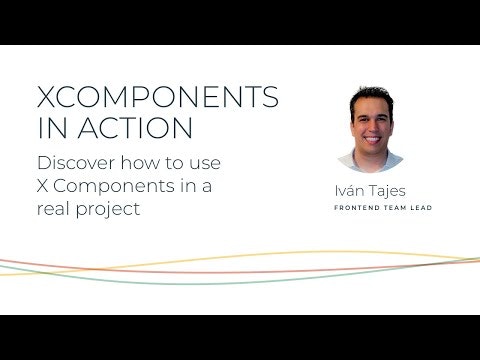 XCOMPONENTS IN ACTION

Discover how to use X Components in a real project

Iván Tajes
FRONTEND TEAM LEAD